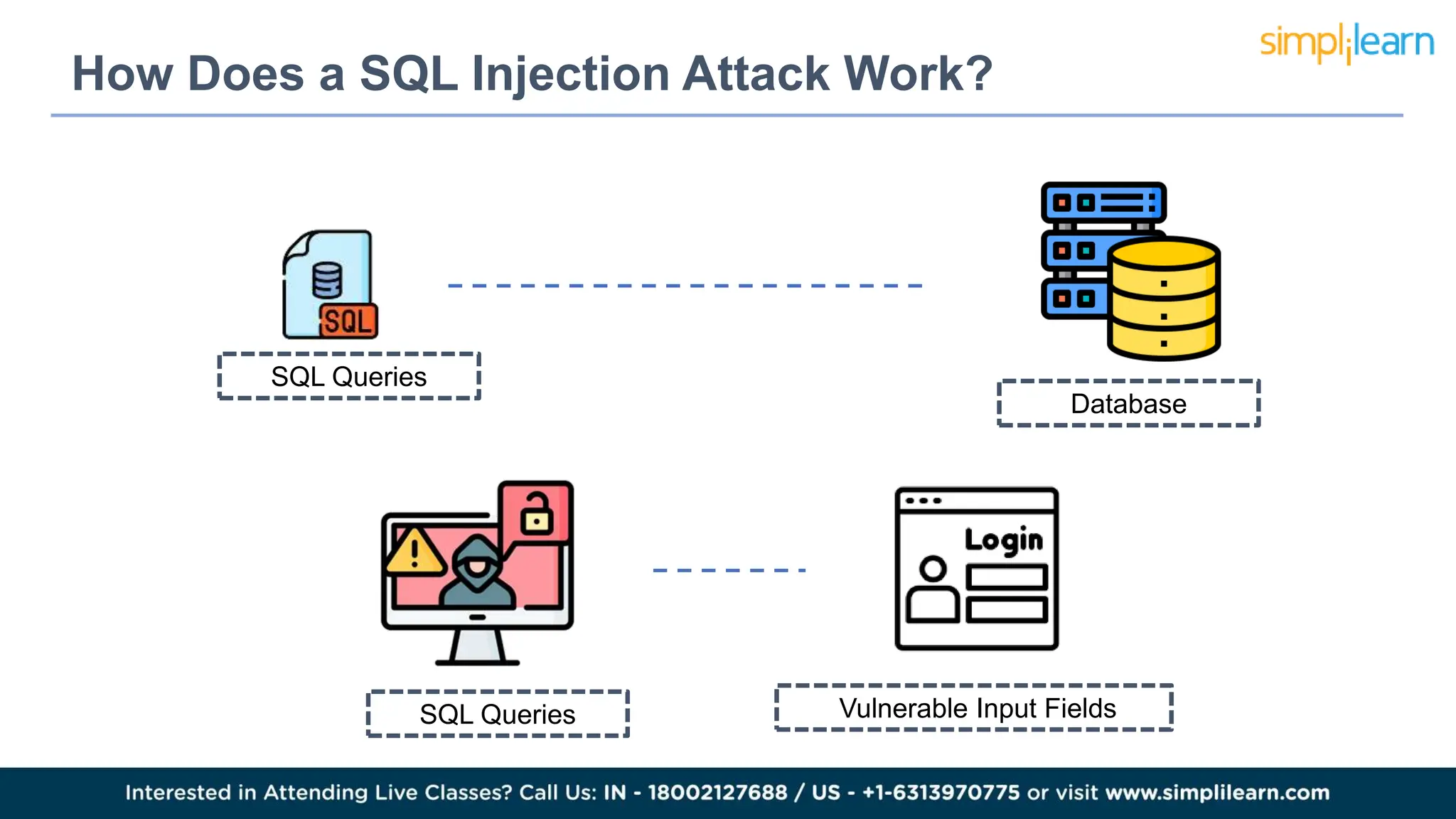 simplilearn

How Does a SQL Injection Attack Work?

SQL

SQL Queries

Database

Login

SQL Queries

Vulnerable Input Fields

Interested in Attending Live Classes? Call Us: IN - 18002127688 / US - +1-6313970775 or visit www.simplilearn.com